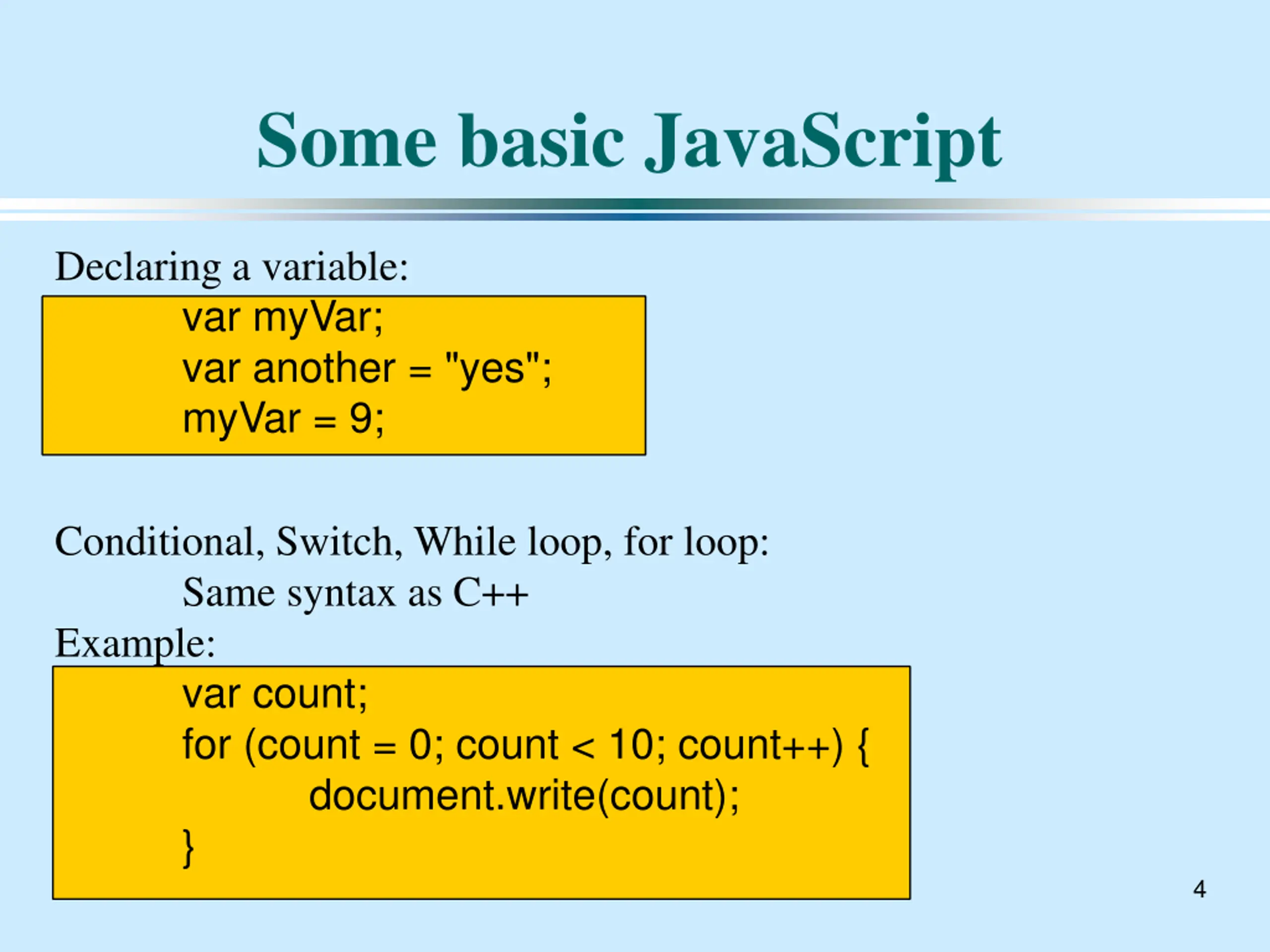 Some basic JavaScript

Declaring a variable:

var myVar;
var another = "yes";
myVar = 9;

Conditional, Switch, While loop, for loop:
Same syntax as C++

Example:

var count;
for (count = 0; count < 10; count++) {
document.write(count);
}

4